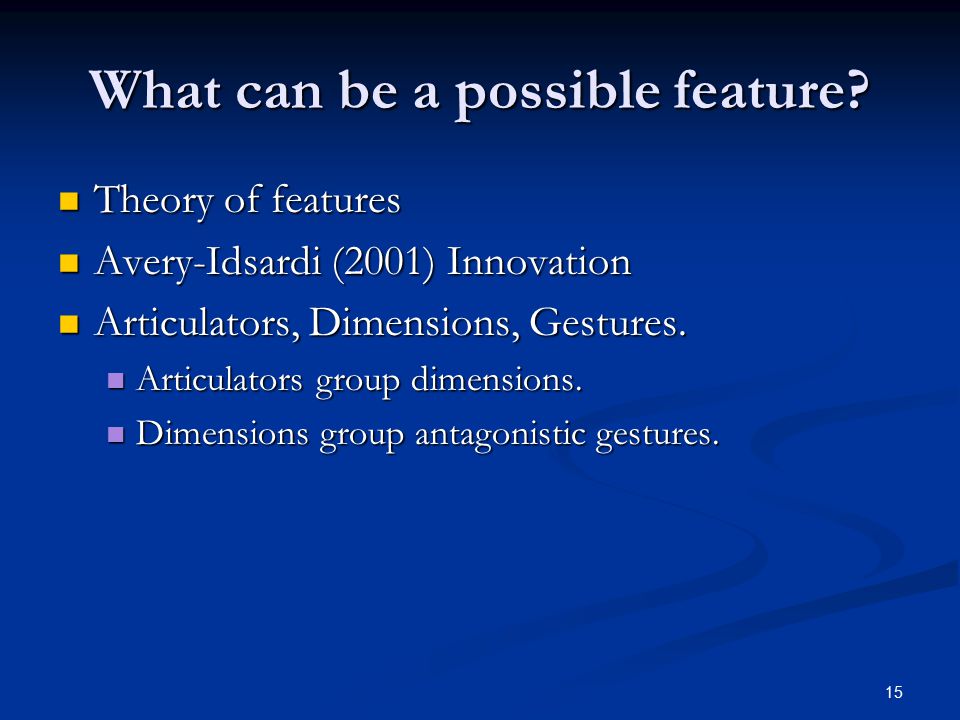 What can be a possible feature?

- Theory of features
- Avery-Idsardi (2001) Innovation
- Articulators, Dimensions, Gestures.
  - Articulators group dimensions.
  - Dimensions group antagonistic gestures.

15